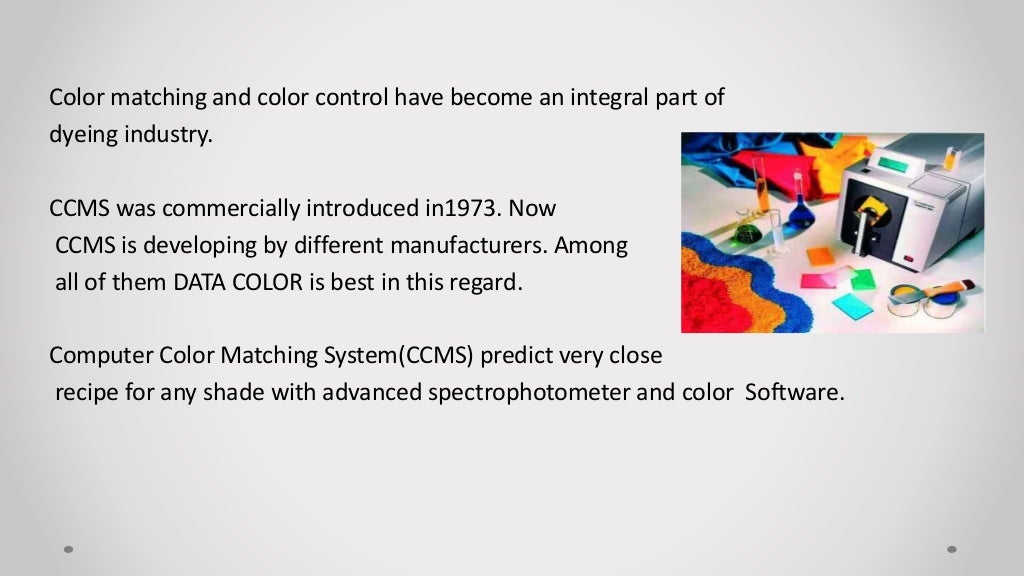 Color matching and color control have become an integral part of dyeing industry.

CCMS was commercially introduced in1973. Now CCMS is developing by different manufacturers. Among all of them DATA COLOR is best in this regard.

Computer Color Matching System(CCMS) predict very close recipe for any shade with advanced spectrophotometer and color Software.